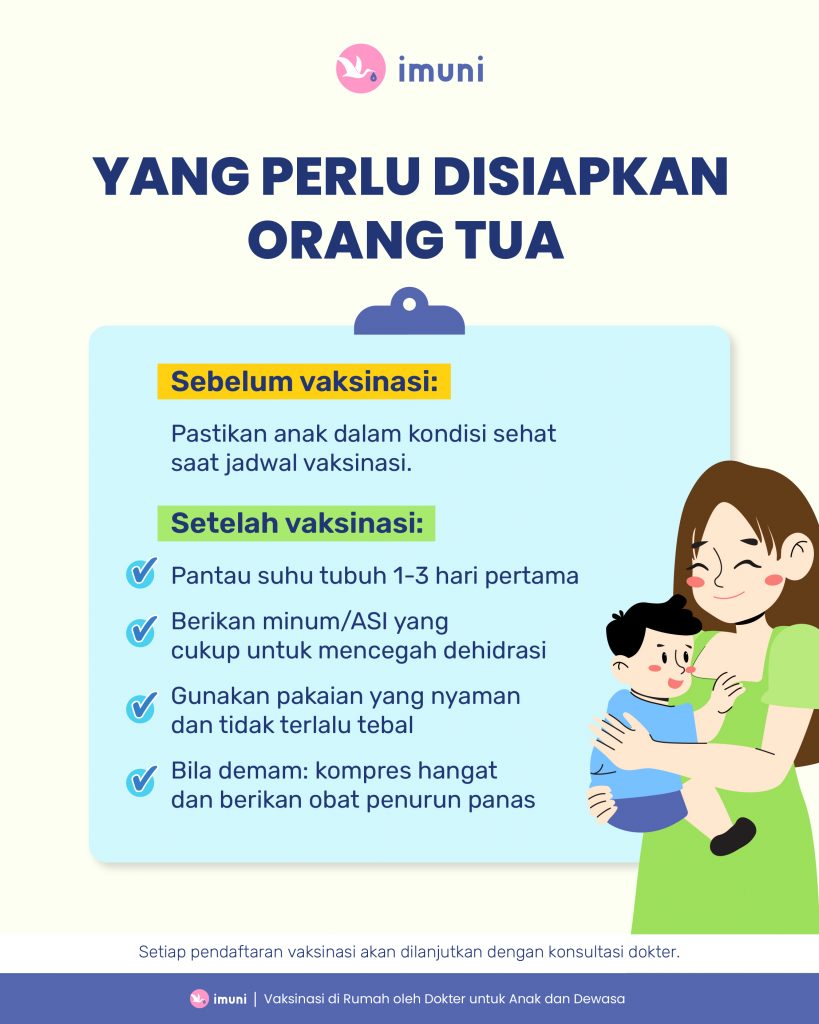 imuni

YANG PERLU DISIAPKAN ORANG TUA

Sebelum vaksinasi:

Pastikan anak dalam kondisi sehat saat jadwal vaksinasi.

Setelah vaksinasi:

Pantau suhu tubuh 1-3 hari pertama

Berikan minum/ASI yang cukup untuk mencegah dehidrasi

Gunakan pakaian yang nyaman dan tidak terlalu tebal

Bila demam: kompres hangat dan berikan obat penurun panas

Setiap pendaftaran vaksinasi akan dilanjutkan dengan konsultasi dokter.

imuni | Vaksinasi di Rumah oleh Dokter untuk Anak dan Dewasa